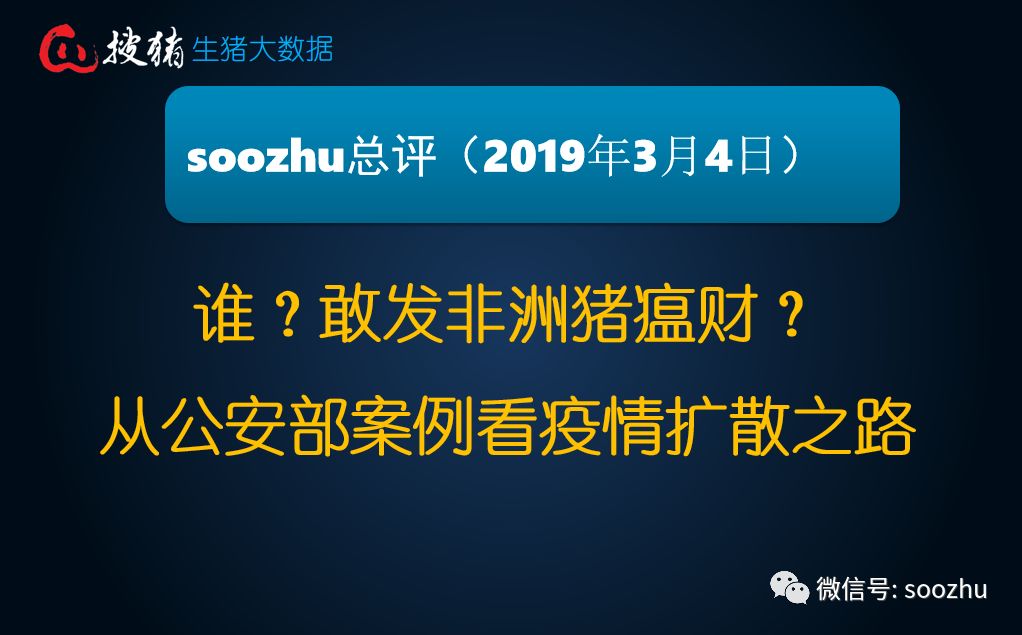 搜猪 生猪大数据

soozhu总评（2019年3月4日）

谁？敢发非洲猪瘟财？
从公安部案例看疫情扩散之路

微信号: soozhu